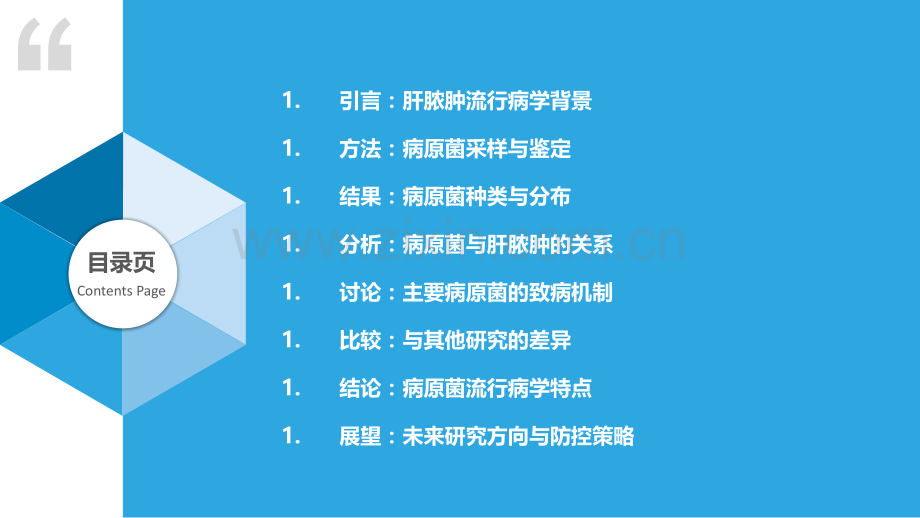 “

目录页
Contents Page

1. 引言：肝脓肿流行病学背景

1. 方法：病原菌采样与鉴定

1. 结果：病原菌种类与分布

1. 分析：病原菌与肝脓肿的关系

1. 讨论：主要病原菌的致病机制

1. 比较：与其他研究的差异

1. 结论：病原菌流行病学特点

1. 展望：未来研究方向与防控策略

www.zixin.com.cn